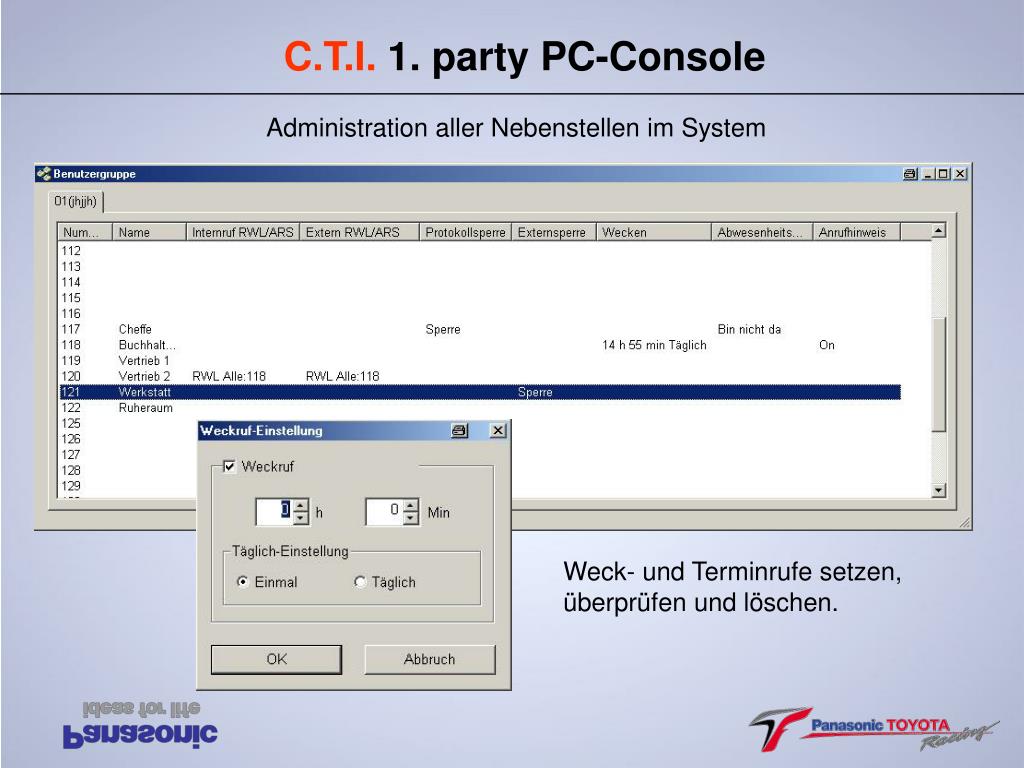 C.T.I. 1. party PC-Console

Administration aller Nebenstellen im System

Benutzergruppe

01(jhjh)

| Num... | Name | Internruf RWL/ARS | Extern RWL/ARS | Protokollsperre | Externsperre | Wecken | Abwesenheits... | Anrufhinweis |
|---|---|---|---|---|---|---|---|---|
| 112 | | | | | | | | |
| 113 | | | | | | | | |
| 114 | | | | | | | | |
| 115 | | | | | | | | |
| 116 | | | | | | | | |
| 117 | Cheffe | | | Sperre | | | Bin nicht da | |
| 118 | Buchhalt... | | | | | 14 h 55 min Täglich | | On |
| 119 | Vertrieb 1 | | | | | | | |
| 120 | Vertrieb 2 | RWL Alle:118 | RWL Alle:118 | | | | | |
| 121 | Werkstatt | | | | Sperre | | | |
| 122 | Ruheraum | | | | | | | |
| 125 | | | | | | | | |
| 126 | | | | | | | | |
| 127 | | | | | | | | |
| 128 | | | | | | | | |
| 129 | | | | | | | | |

Weckruf-Einstellung

Weckruf

0 h 0 Min

Täglich-Einstellung

Einmal Täglich

OK Abbruch

Weck- und Terminrufe setzen, überprüfen und löschen.

Panasonic ideas for life

Panasonic TOYOTA Racing